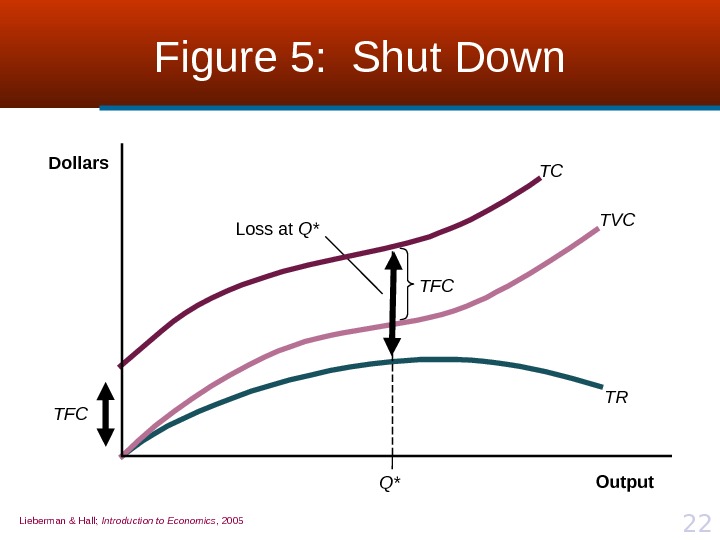 Figure 5: Shut Down

Dollars

TC

TVC

Loss at Q*

TFC

TR

TFC

Q*

Output

Lieberman & Hall; Introduction to Economics, 2005

22